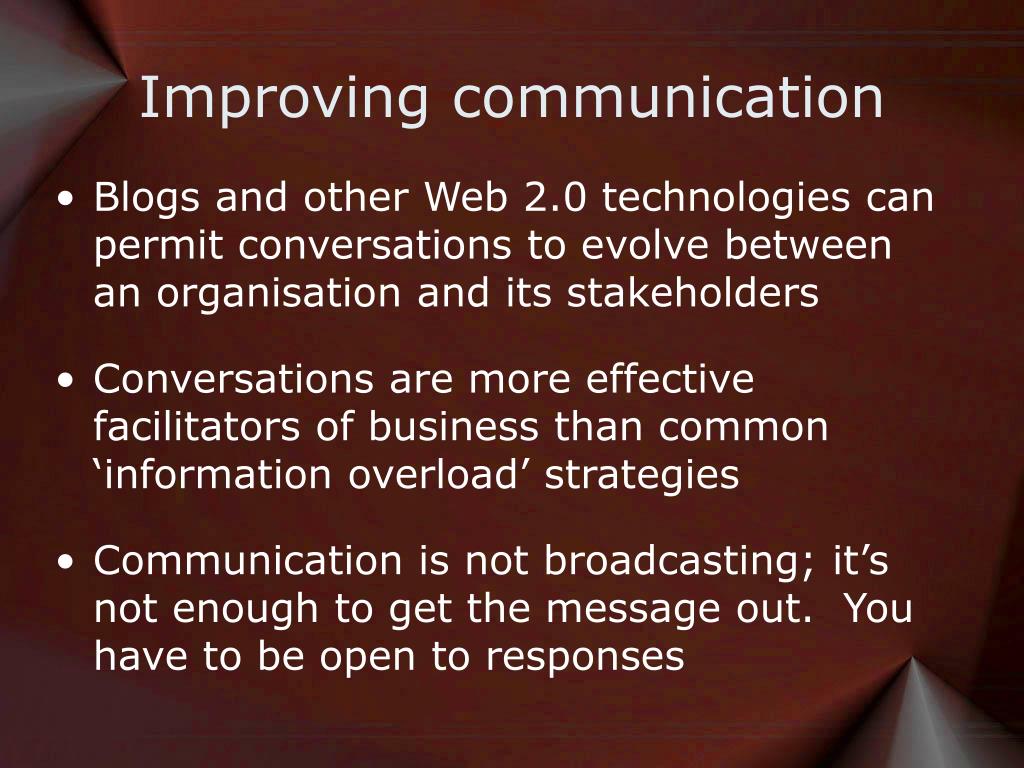 Improving communication

• Blogs and other Web 2.0 technologies can permit conversations to evolve between an organisation and its stakeholders

• Conversations are more effective facilitators of business than common ‘information overload’ strategies

• Communication is not broadcasting; it’s not enough to get the message out.  You have to be open to responses